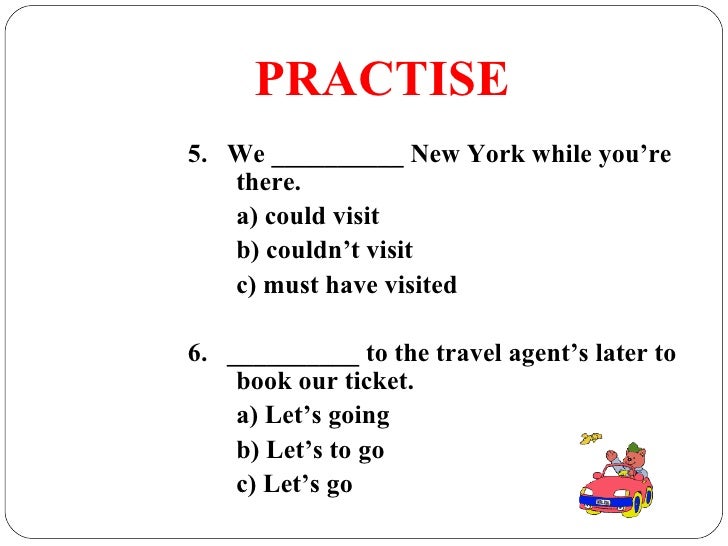 PRACTISE

5. We __________ New York while you’re there.
a) could visit
b) couldn’t visit
c) must have visited

6. __________ to the travel agent’s later to book our ticket.
a) Let’s going
b) Let’s to go
c) Let’s go